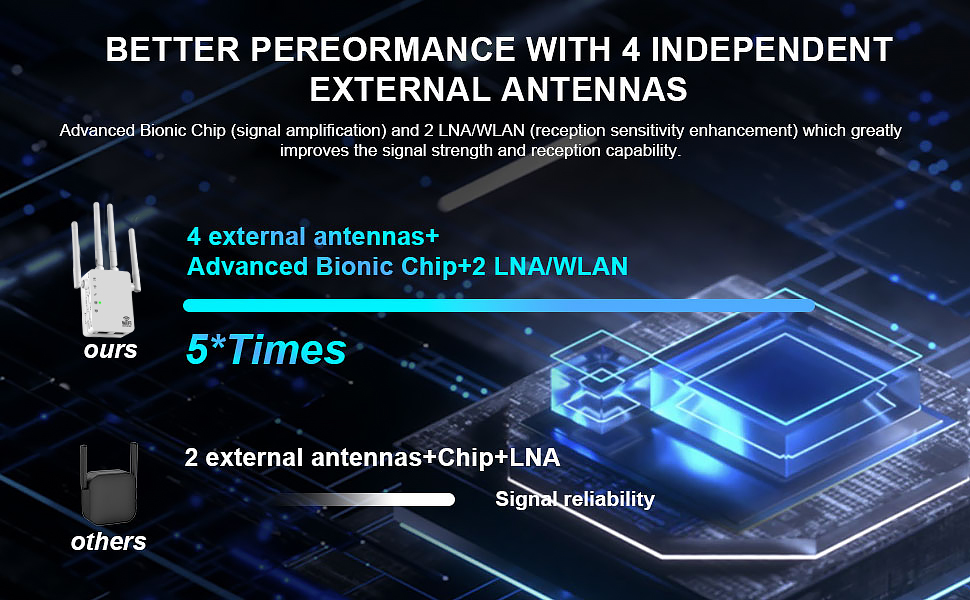 BETTER PEREORMANCE WITH 4 INDEPENDENT EXTERNAL ANTENNAS

Advanced Bionic Chip (signal amplification) and 2 LNA/WLAN (reception sensitivity enhancement) which greatly improves the signal strength and reception capability.

4 external antennas+
Advanced Bionic Chip+2 LNA/WLAN

ours

5*Times

2 external antennas+Chip+LNA

Signal reliability

others